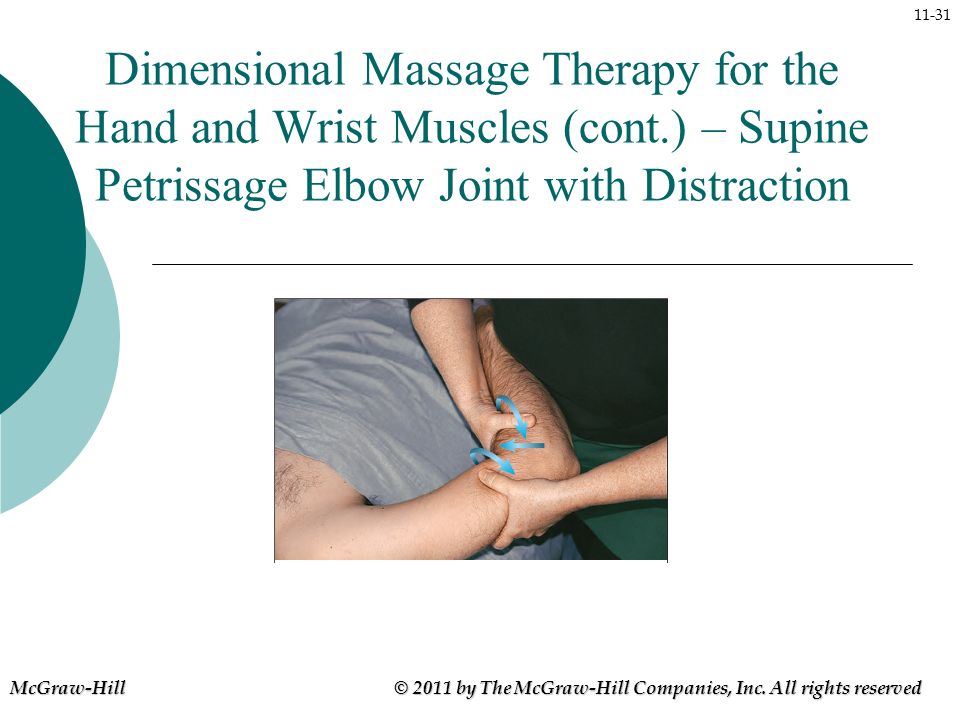 11-31

Dimensional Massage Therapy for the Hand and Wrist Muscles (cont.) – Supine Petrissage Elbow Joint with Distraction

McGraw-Hill

© 2011 by The McGraw-Hill Companies, Inc. All rights reserved